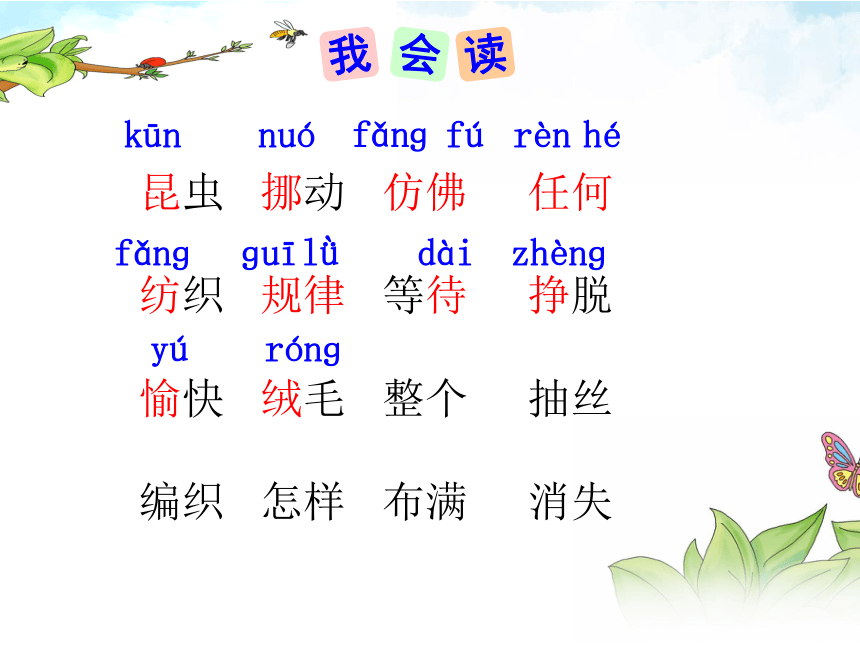 我会读

kūn nuó fǎng fú rèn hé
昆虫 挪动 仿佛 任何

fǎng guī lǜ dài zhèng
纺织 规律 等待 挣脱

yú róng
愉快 绒毛 整个 抽丝

编织 怎样 布满 消失